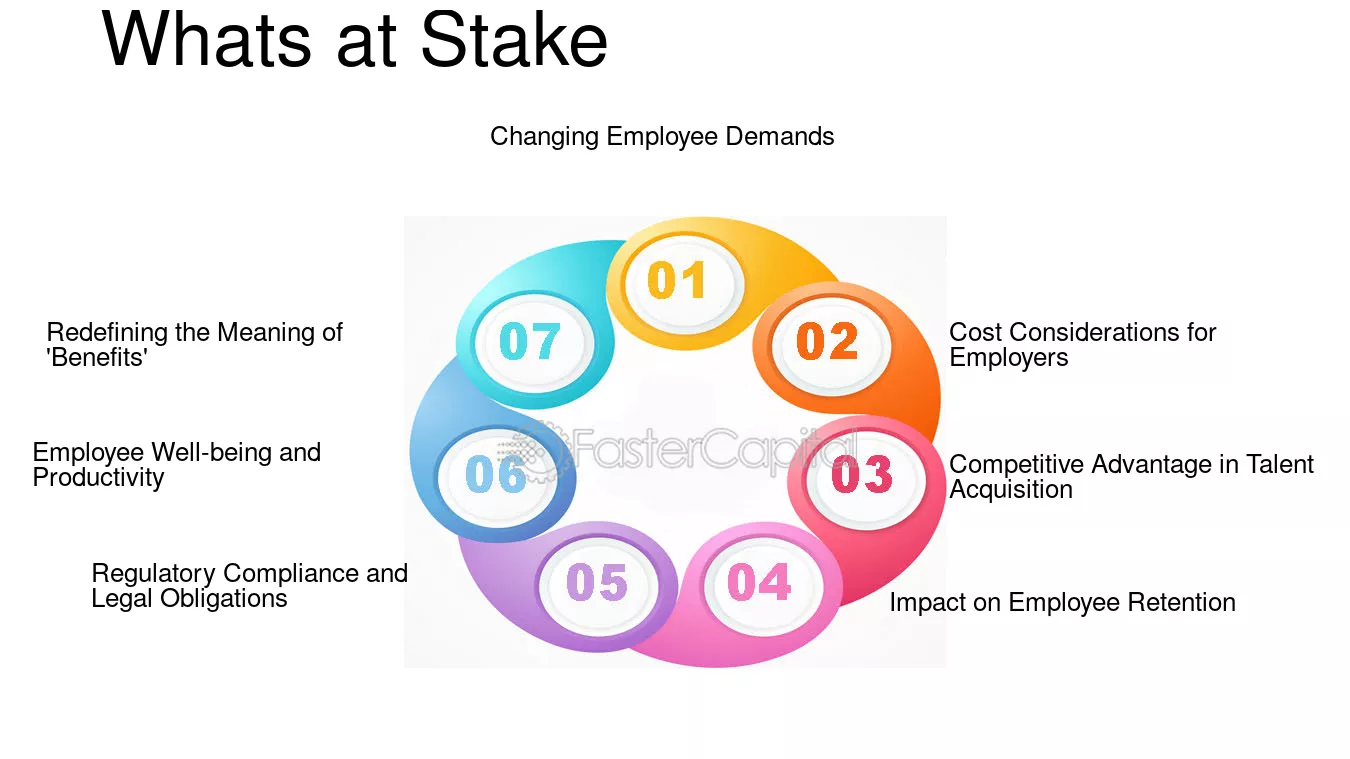 Whats at Stake

Changing Employee Demands

01

02

Cost Considerations for Employers

03

Competitive Advantage in Talent Acquisition

04

Impact on Employee Retention

05

Regulatory Compliance and Legal Obligations

06

Employee Well-being and Productivity

07

Redefining the Meaning of 'Benefits'

FasterCapital